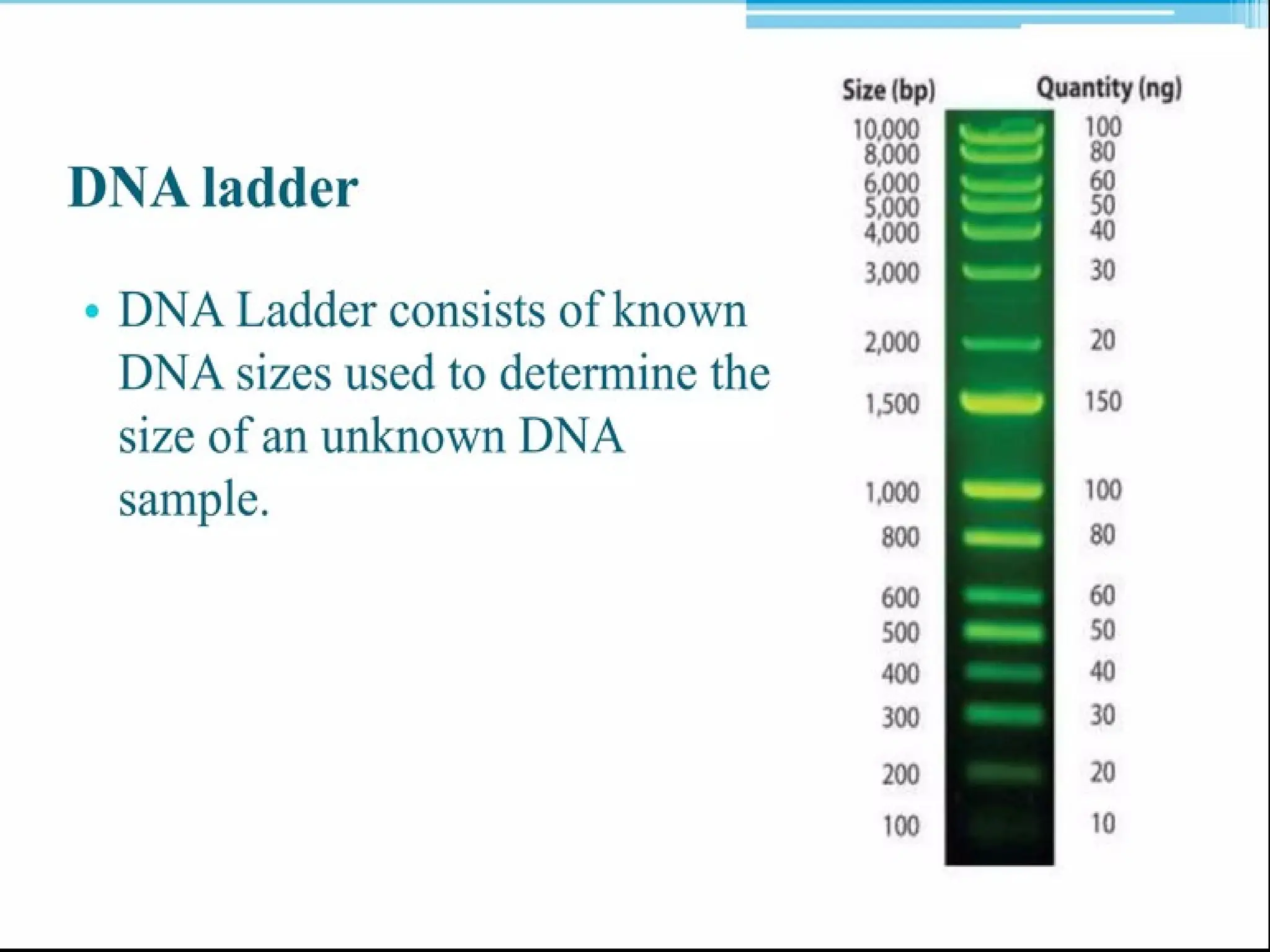 DNA ladder

• DNA Ladder consists of known DNA sizes used to determine the size of an unknown DNA sample.

| Size (bp) | Quantity (ng) |
|---|---|
| 10,000 | 100 |
| 8,000 | 80 |
| 6,000 | 60 |
| 5,000 | 50 |
| 4,000 | 40 |
| 3,000 | 30 |
| 2,000 | 20 |
| 1,500 | 150 |
| 1,000 | 100 |
| 800 | 80 |
| 600 | 60 |
| 500 | 50 |
| 400 | 40 |
| 300 | 30 |
| 200 | 20 |
| 100 | 10 |